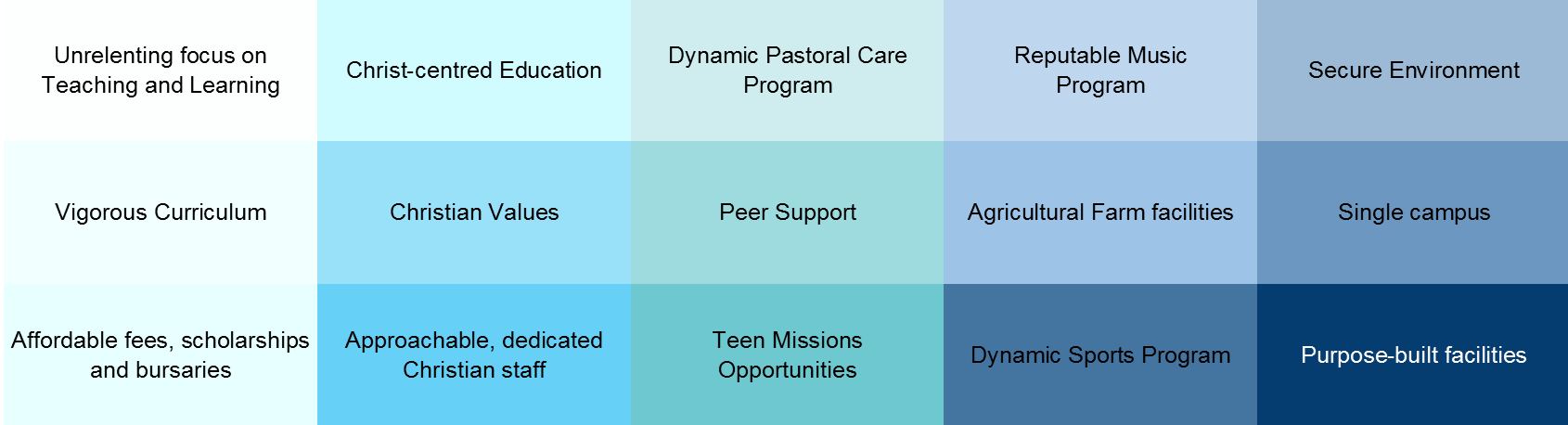 | Unrelenting focus on Teaching and Learning | Christ-centred Education | Dynamic Pastoral Care Program | Reputable Music Program | Secure Environment |
|---|---|---|---|---|
| Vigorous Curriculum | Christian Values | Peer Support | Agricultural Farm facilities | Single campus |
| Affordable fees, scholarships and bursaries | Approachable, dedicated Christian staff | Teen Missions Opportunities | Dynamic Sports Program | Purpose-built facilities |